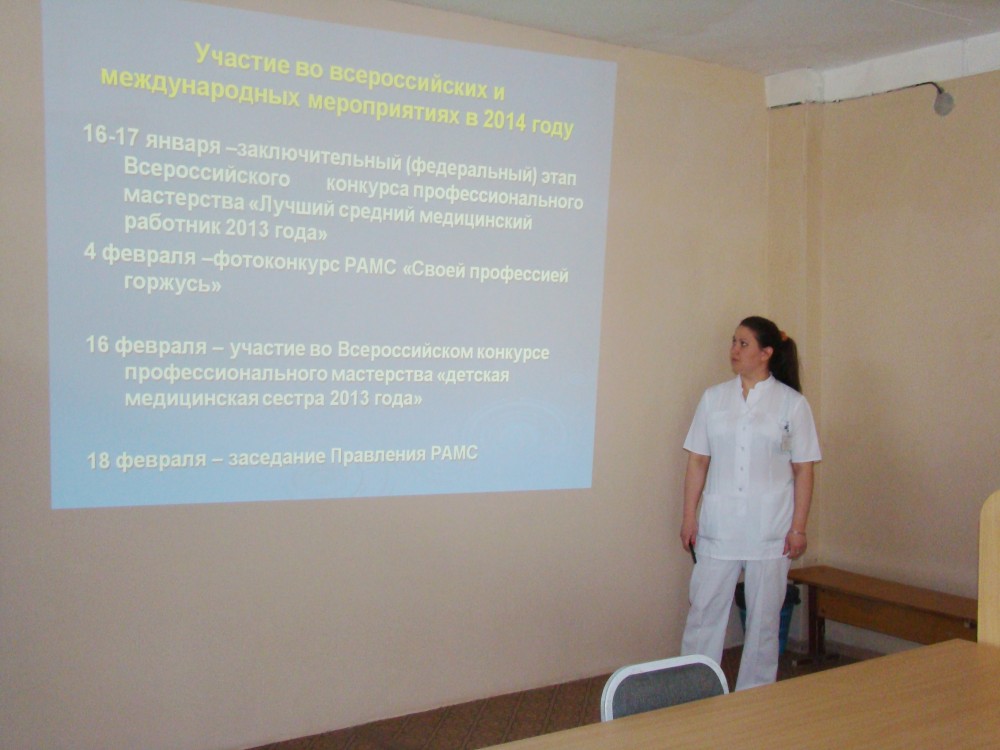 Участие во всероссийских и международных мероприятиях в 2014 году

16-17 января –заключительный (федеральный) этап Всероссийского конкурса профессионального мастерства «Лучший средний медицинский работник 2013 года»

4 февраля –фотоконкурс РАМС «Своей профессией горжусь»

16 февраля – участие во Всероссийском конкурсе профессионального мастерства «детская медицинская сестра 2013 года»

18 февраля – заседание Правления РАМС